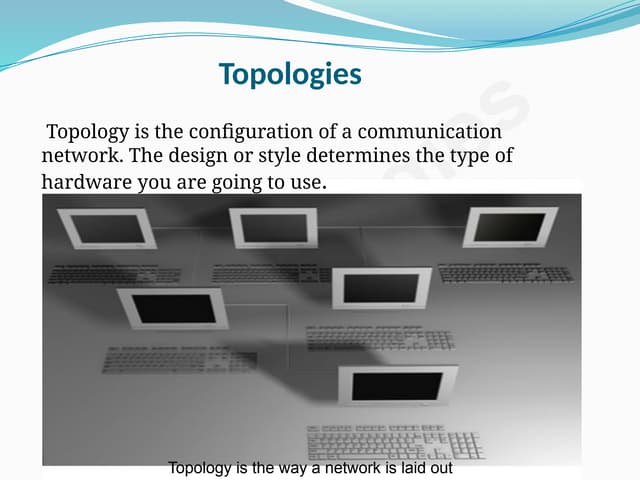 Topologies

Topology is the configuration of a communication network. The design or style determines the type of hardware you are going to use.

Topology is the way a network is laid out